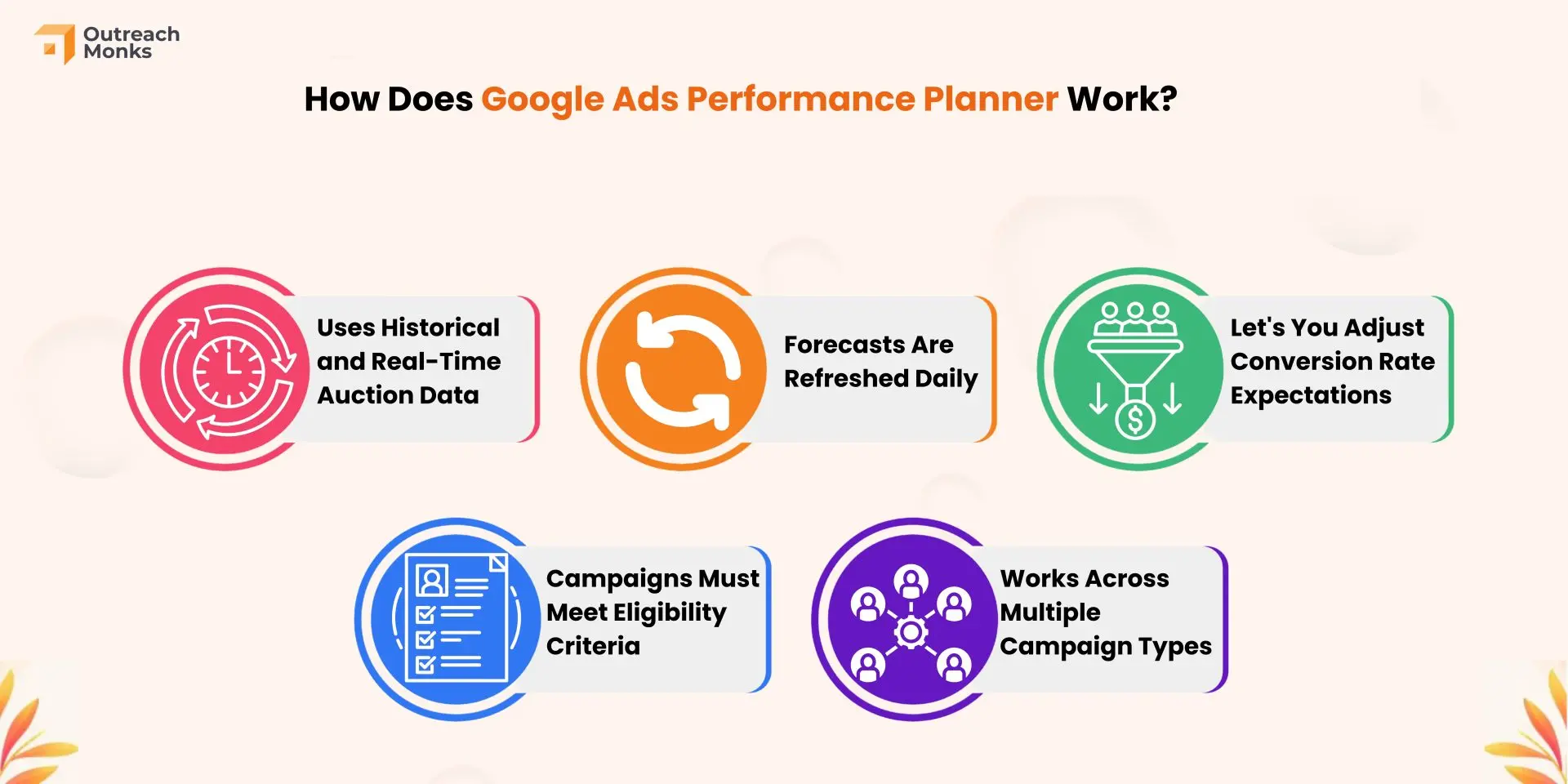 Outreach Monks

How Does Google Ads Performance Planner Work?

Uses Historical and Real-Time Auction Data

Forecasts Are Refreshed Daily

Let's You Adjust Conversion Rate Expectations

Campaigns Must Meet Eligibility Criteria

Works Across Multiple Campaign Types